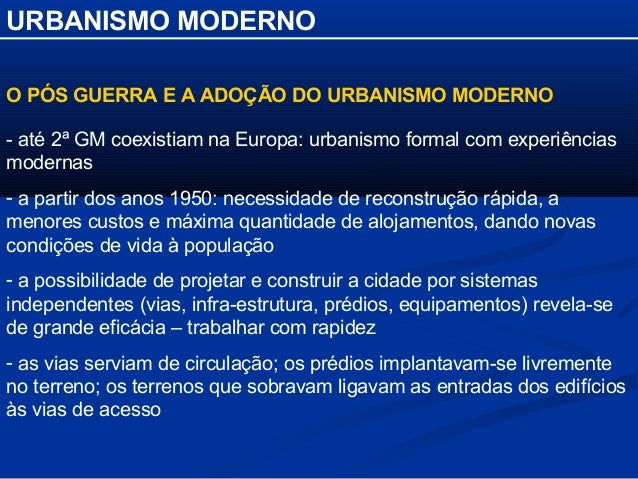 URBANISMO MODERNO

O PÓS GUERRA E A ADOÇÃO DO URBANISMO MODERNO

- até 2ª GM coexistiam na Europa: urbanismo formal com experiências modernas

- a partir dos anos 1950: necessidade de reconstrução rápida, a menores custos e máxima quantidade de alojamentos, dando novas condições de vida à população

- a possibilidade de projetar e construir a cidade por sistemas independentes (vias, infra-estrutura, prédios, equipamentos) revela-se de grande eficácia – trabalhar com rapidez

- as vias serviam de circulação; os prédios implantavam-se livremente no terreno; os terrenos que sobravam ligavam as entradas dos edifícios às vias de acesso